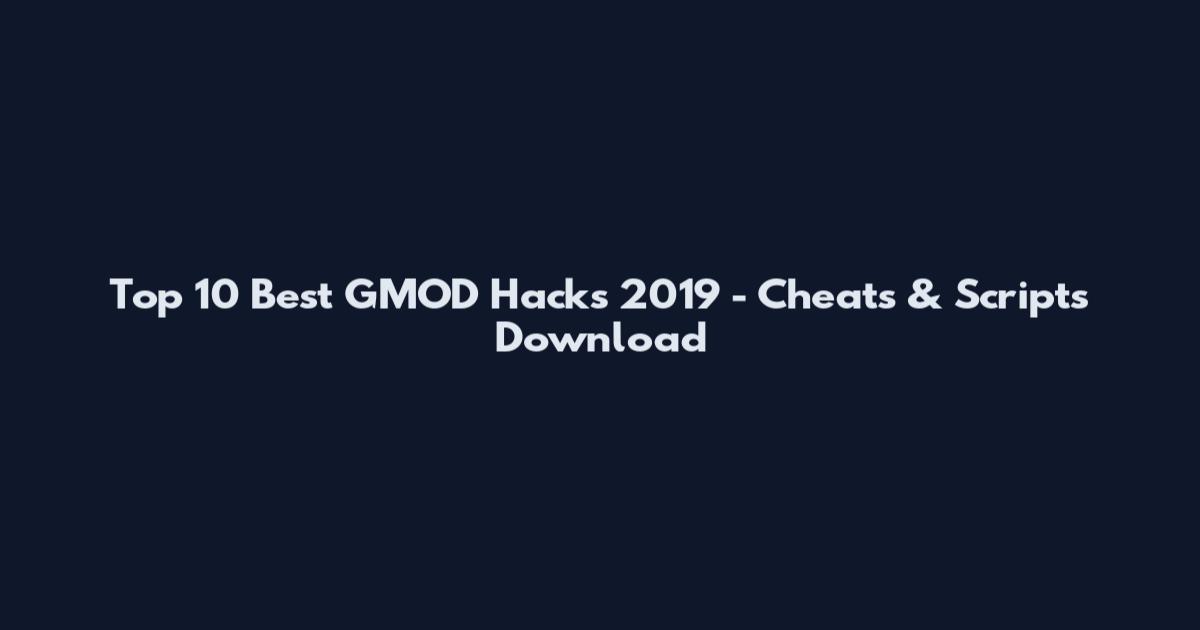 Top 10 Best GMOD Hacks 2019 - Cheats & Scripts Download